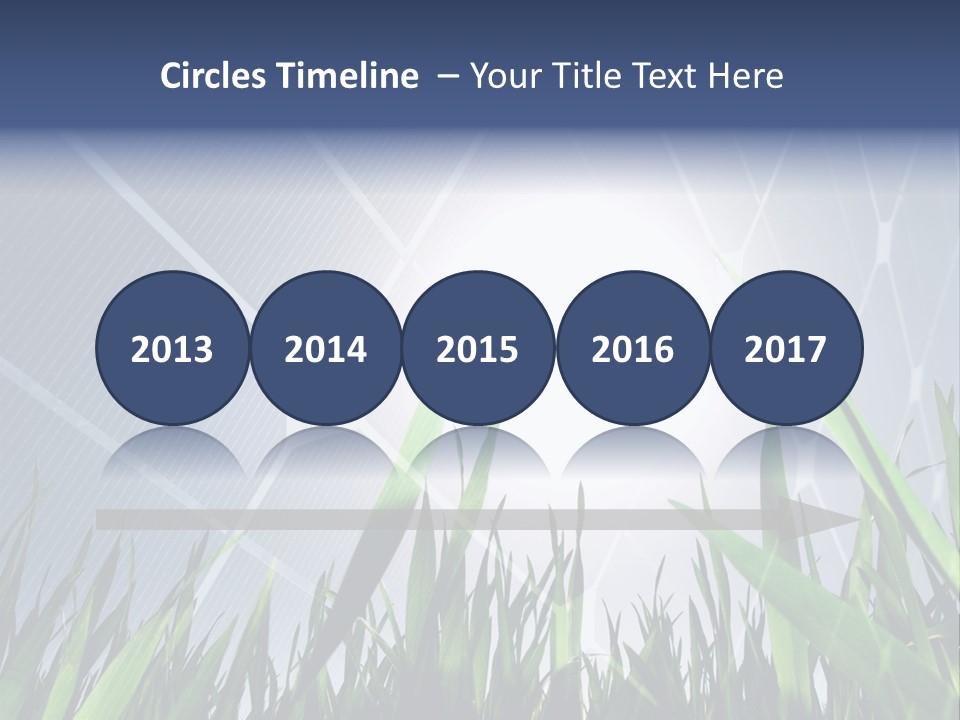 Circles Timeline – Your Title Text Here

2013

2014

2015

2016

2017